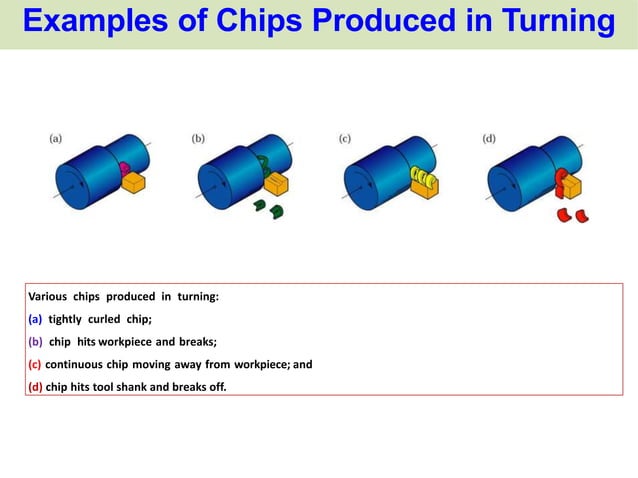 Examples of Chips Produced in Turning

(a)

(b)

(c)

(d)

Various chips produced in turning:

(a) tightly curled chip;

(b) chip hits workpiece and breaks;

(c) continuous chip moving away from workpiece; and

(d) chip hits tool shank and breaks off.